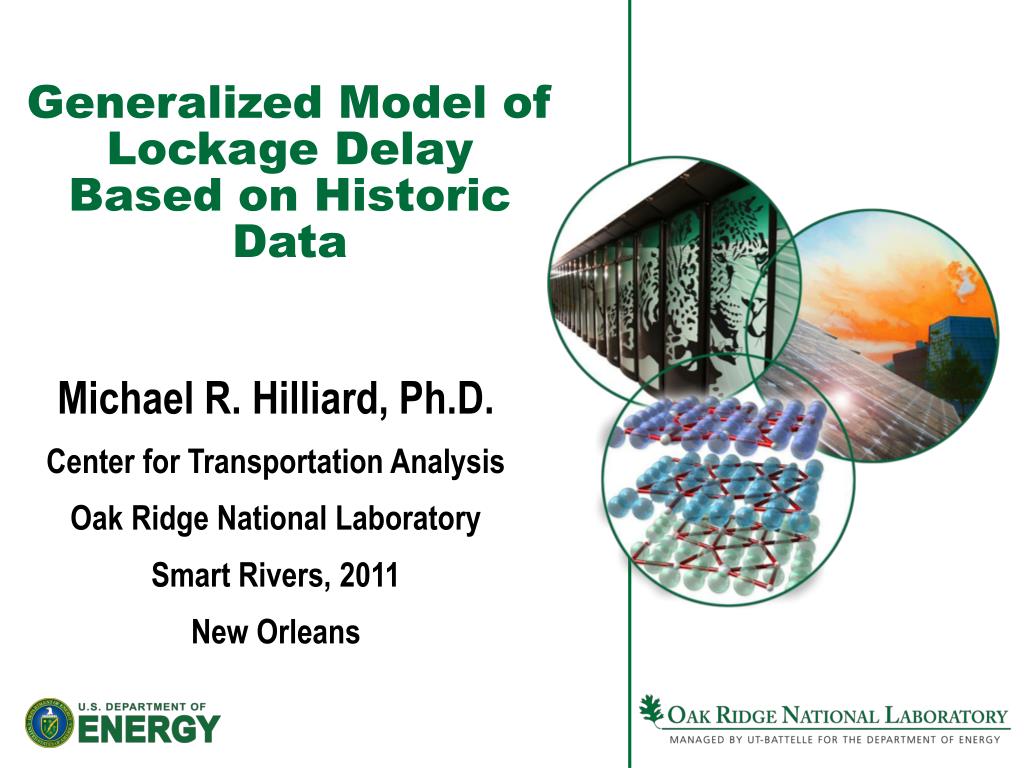 Generalized Model of Lockage Delay Based on Historic Data

Michael R. Hilliard, Ph.D.

Center for Transportation Analysis

Oak Ridge National Laboratory

Smart Rivers, 2011

New Orleans

U.S. DEPARTMENT OF ENERGY

OAK RIDGE NATIONAL LABORATORY
MANAGED BY UT-BATTELLE FOR THE DEPARTMENT OF ENERGY